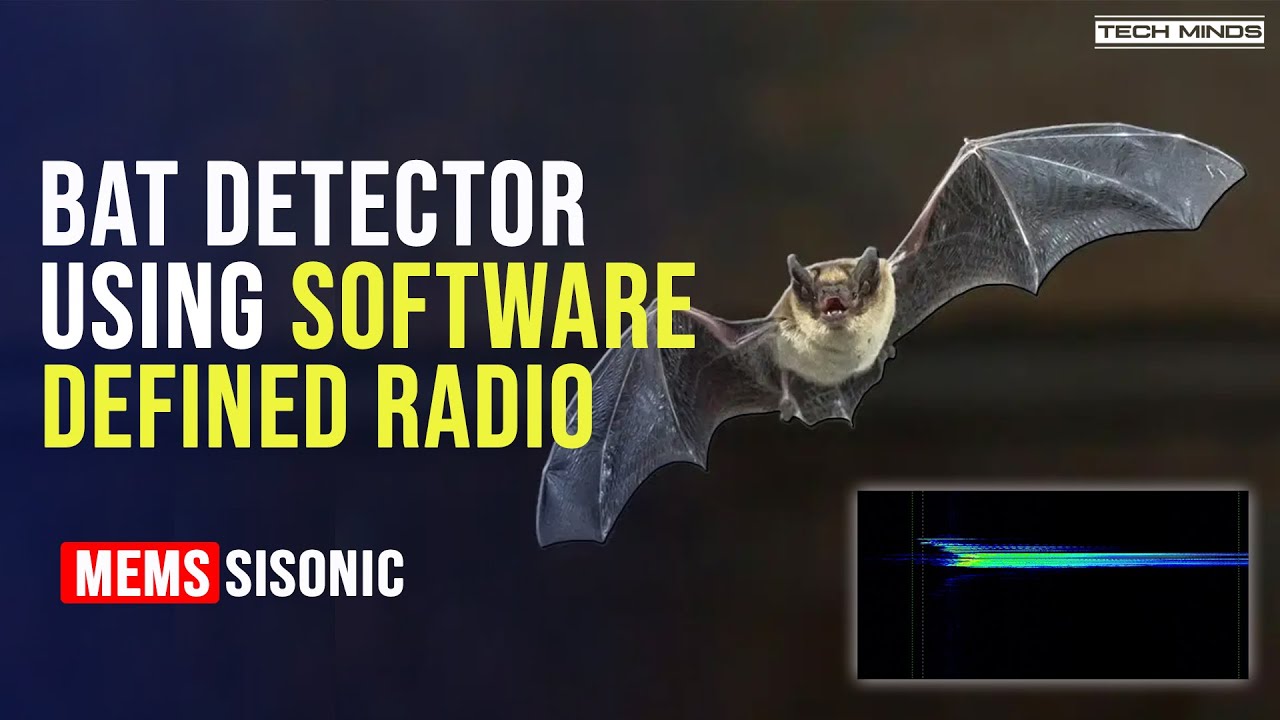 TECH MINDS

BAT DETECTOR USING SOFTWARE DEFINED RADIO

MEMS SISONIC